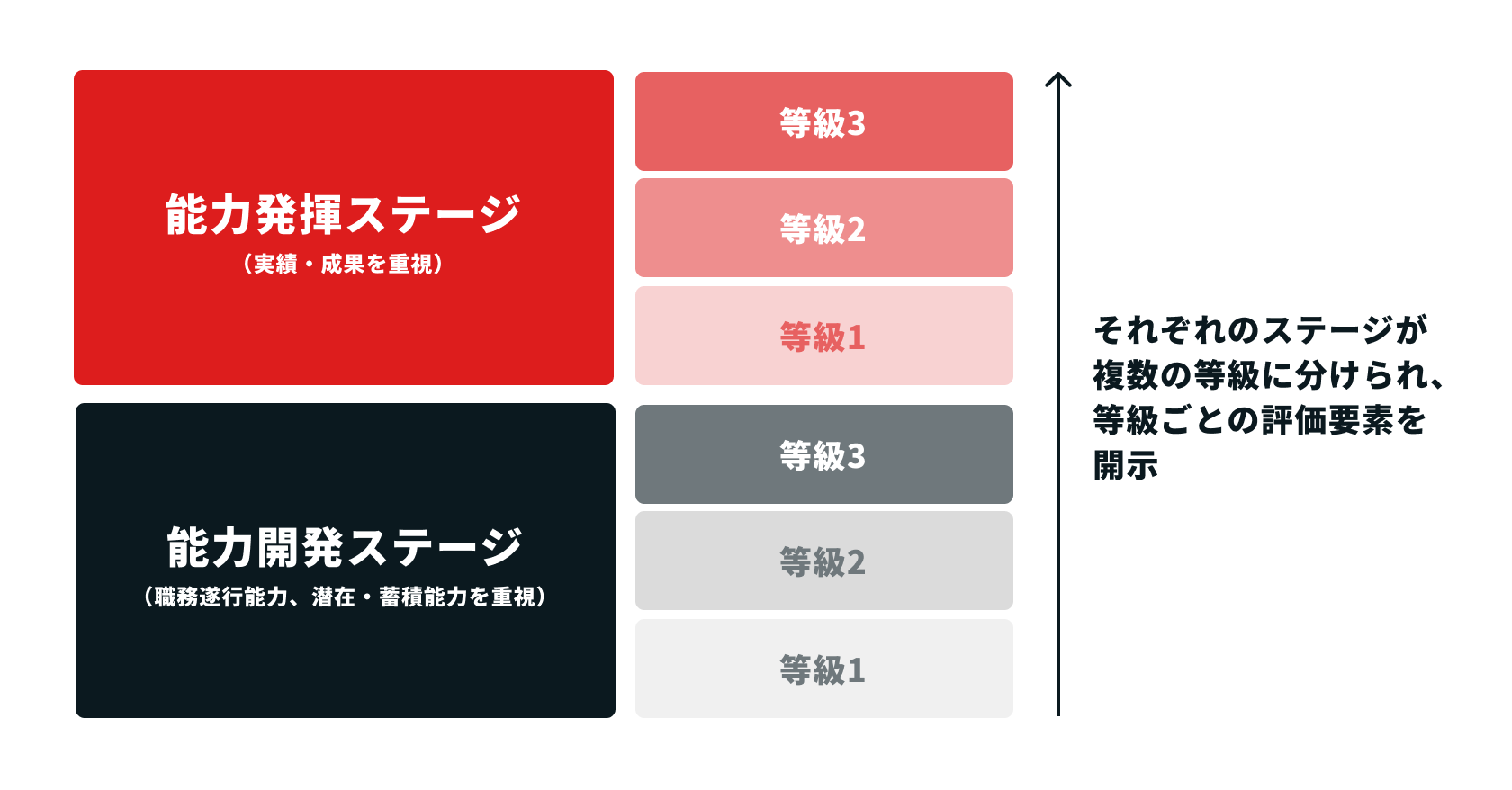 能力発揮ステージ
（実績・成果を重視）

等級3

等級2

等級1

能力開発ステージ
（職務遂行能力、潜在・蓄積能力を重視）

等級3

等級2

等級1

それぞれのステージが複数の等級に分けられ、等級ごとの評価要素を開示